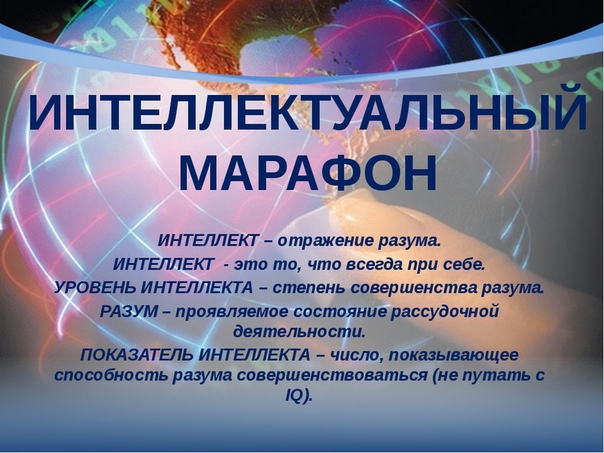 ИНТЕЛЛЕКТУАЛЬНЫЙ МАРАФОН

ИНТЕЛЛЕКТ – отражение разума.
ИНТЕЛЛЕКТ - это то, что всегда при себе.
УРОВЕНЬ ИНТЕЛЛЕКТА – степень совершенства разума.
РАЗУМ – проявляемое состояние рассудочной деятельности.
ПОКАЗАТЕЛЬ ИНТЕЛЛЕКТА – число, показывающее способность разума совершенствоваться (не путать с IQ).